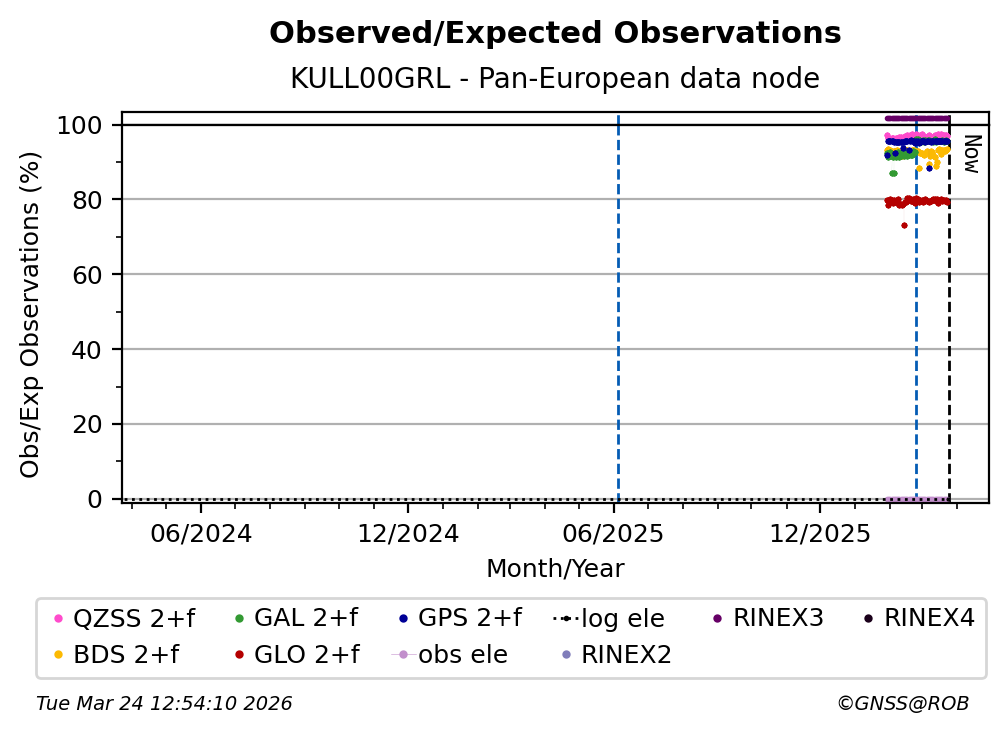 Observed/Expected Observations
KULL00GRL - Pan-European data node

Obs/Exp Observations (%)
100
80
60
40
20
0

Now

06/2024
12/2024
06/2025
12/2025
Month/Year

QZSS 2+f
GAL 2+f
GPS 2+f
log ele
RINEX3
RINEX4
BDS 2+f
GLO 2+f
obs ele
RINEX2

Tue Mar 24 12:54:10 2026
©GNSS@ROB